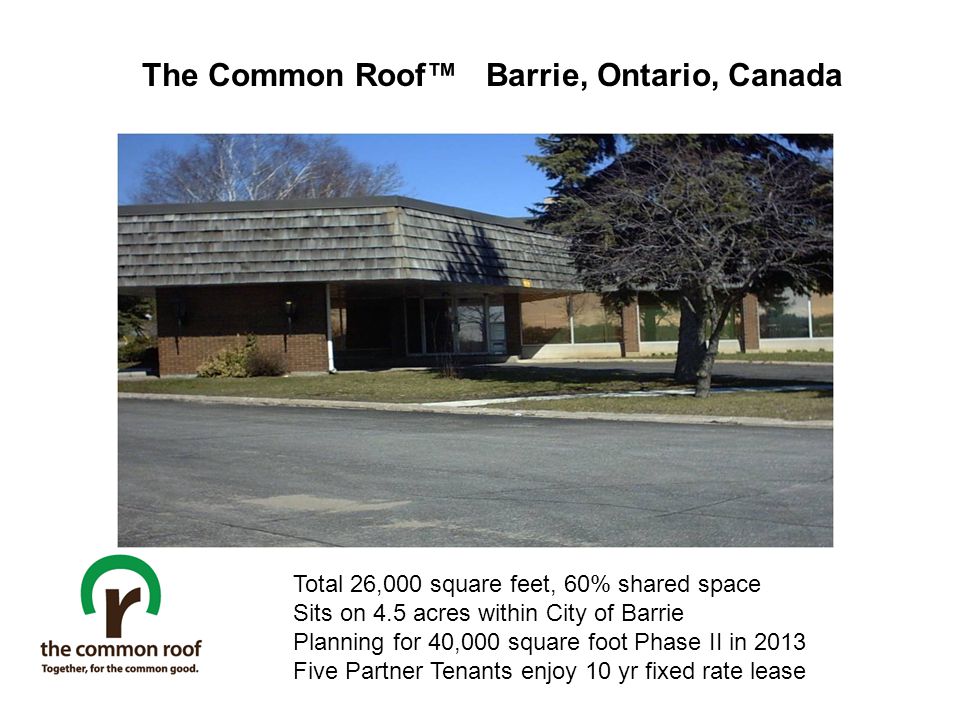 The Common Roof™ Barrie, Ontario, Canada

r
the common roof
Together, for the common good.

Total 26,000 square feet, 60% shared space
Sits on 4.5 acres within City of Barrie
Planning for 40,000 square foot Phase II in 2013
Five Partner Tenants enjoy 10 yr fixed rate lease